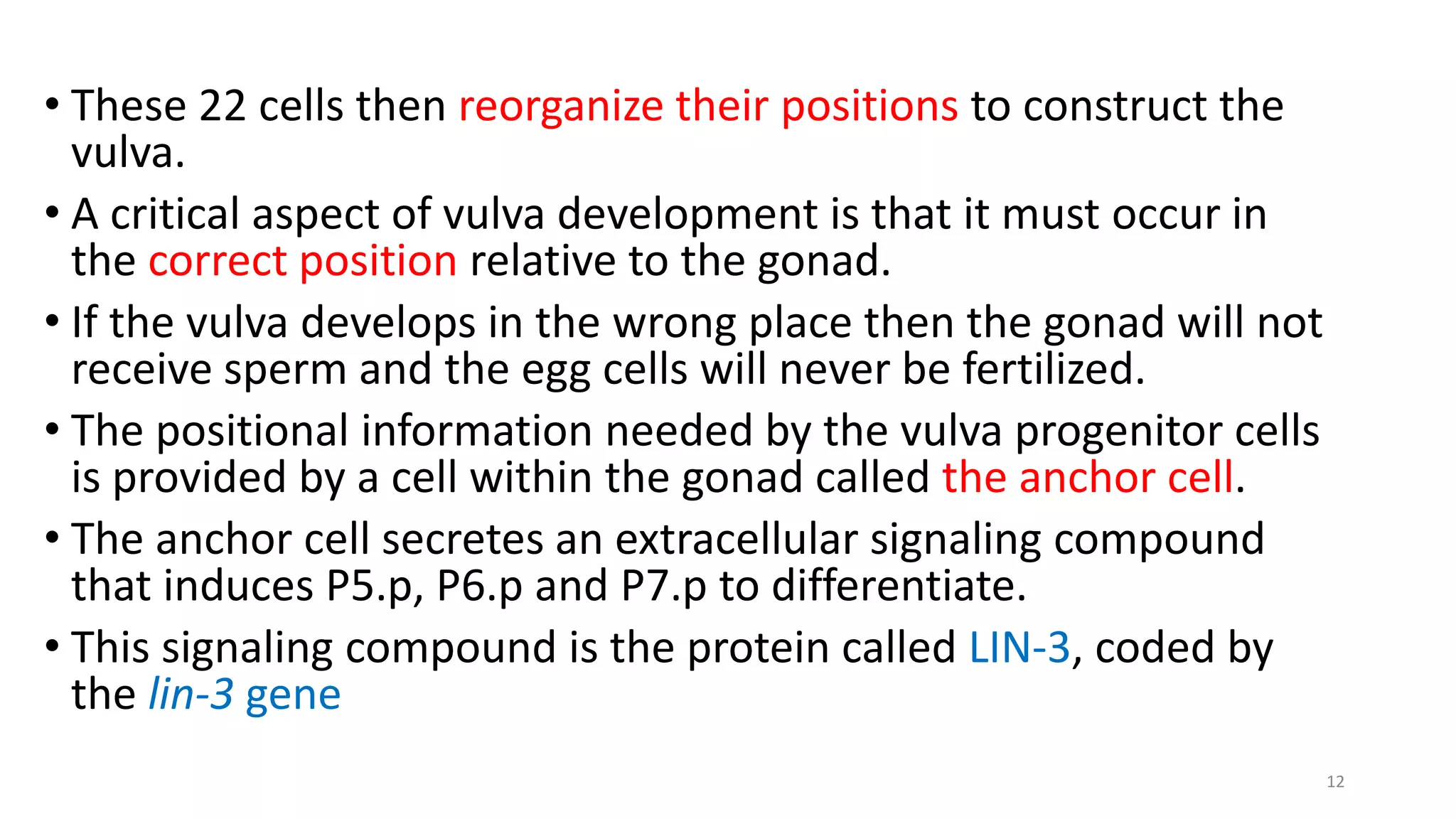 • These 22 cells then reorganize their positions to construct the vulva.

• A critical aspect of vulva development is that it must occur in the correct position relative to the gonad.

• If the vulva develops in the wrong place then the gonad will not receive sperm and the egg cells will never be fertilized.

• The positional information needed by the vulva progenitor cells is provided by a cell within the gonad called the anchor cell.

• The anchor cell secretes an extracellular signaling compound that induces P5.p, P6.p and P7.p to differentiate.

• This signaling compound is the protein called LIN-3, coded by the lin-3 gene

12